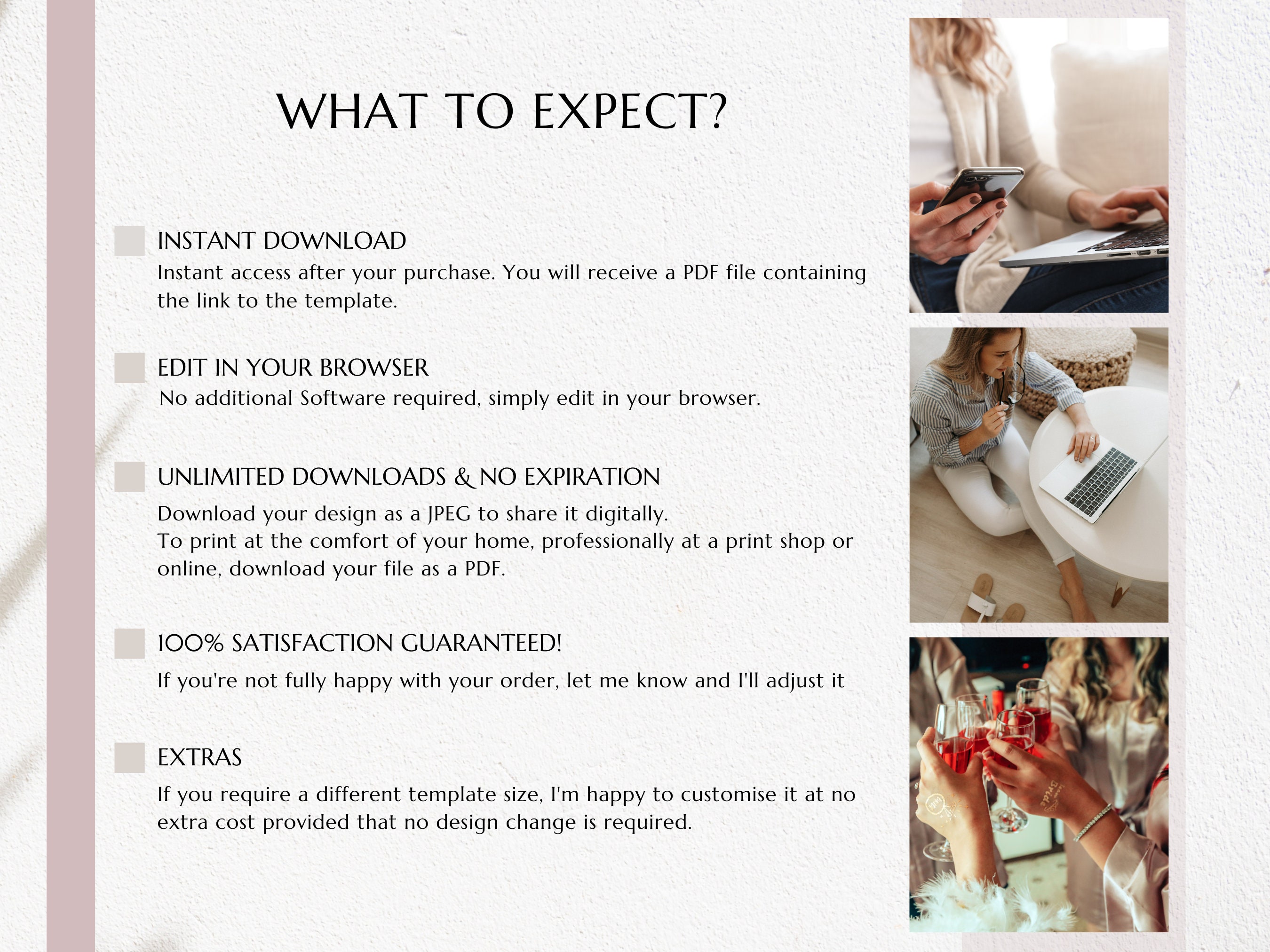 WHAT TO EXPECT?

INSTANT DOWNLOAD
Instant access after your purchase. You will receive a PDF file containing the link to the template.

EDIT IN YOUR BROWSER
No additional Software required, simply edit in your browser.

UNLIMITED DOWNLOADS & NO EXPIRATION
Download your design as a JPEG to share it digitally.
To print at the comfort of your home, professionally at a print shop or online, download your file as a PDF.

100% SATISFACTION GUARANTEED!
If you're not fully happy with your order, let me know and I'll adjust it

EXTRAS
If you require a different template size, I'm happy to customise it at no extra cost provided that no design change is required.